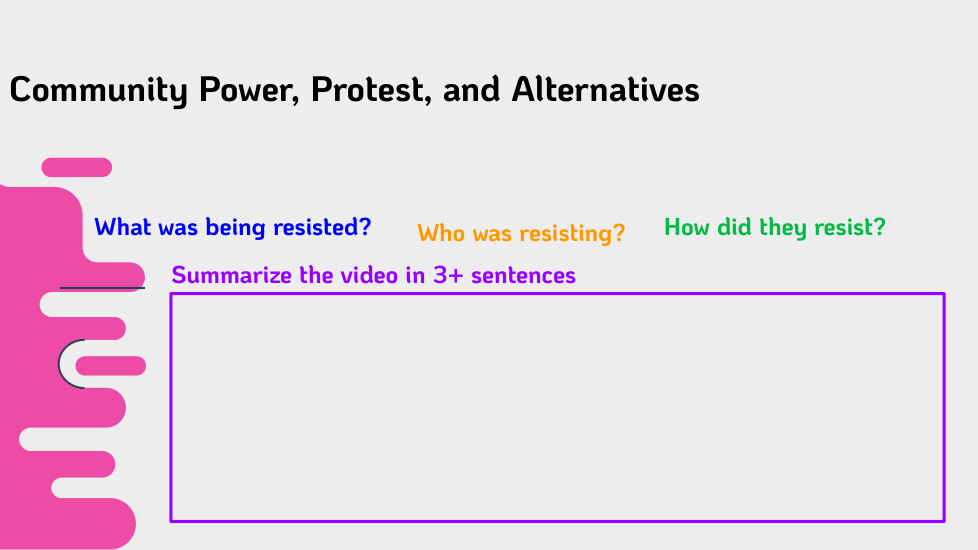 Community Power, Protest, and Alternatives

What was being resisted?

Who was resisting?

How did they resist?

Summarize the video in 3+ sentences